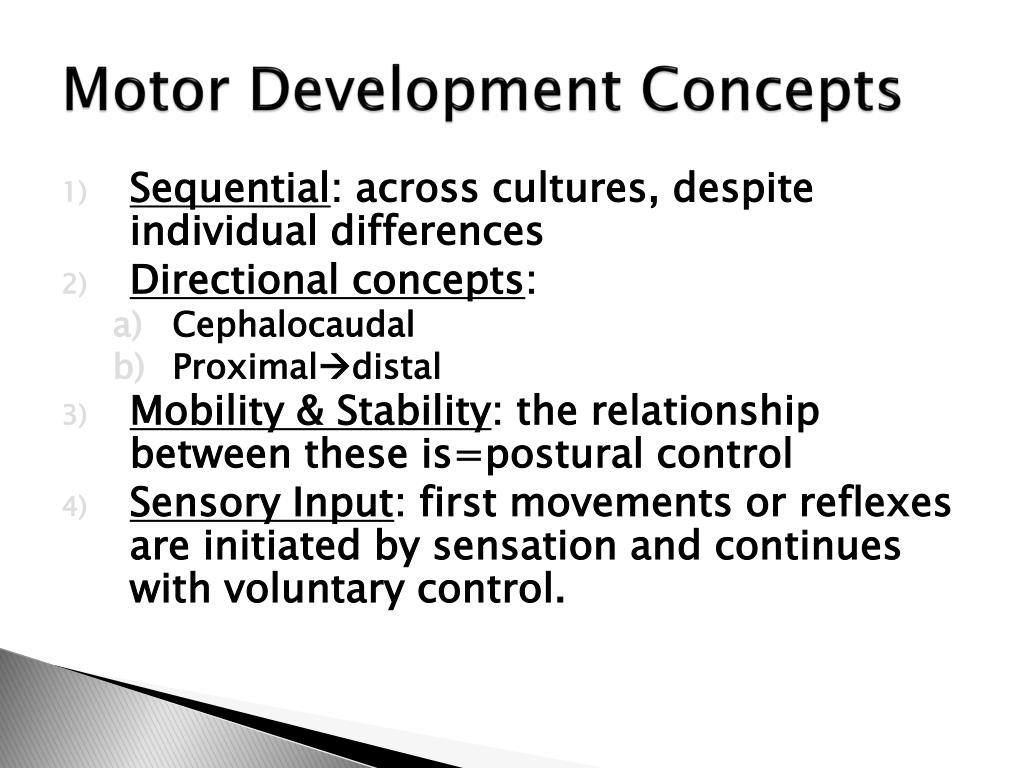 Motor Development Concepts

1) Sequential: across cultures, despite individual differences
2) Directional concepts:
a) Cephalocaudal
b) Proximal→distal
3) Mobility & Stability: the relationship between these is=postural control
4) Sensory Input: first movements or reflexes are initiated by sensation and continues with voluntary control.